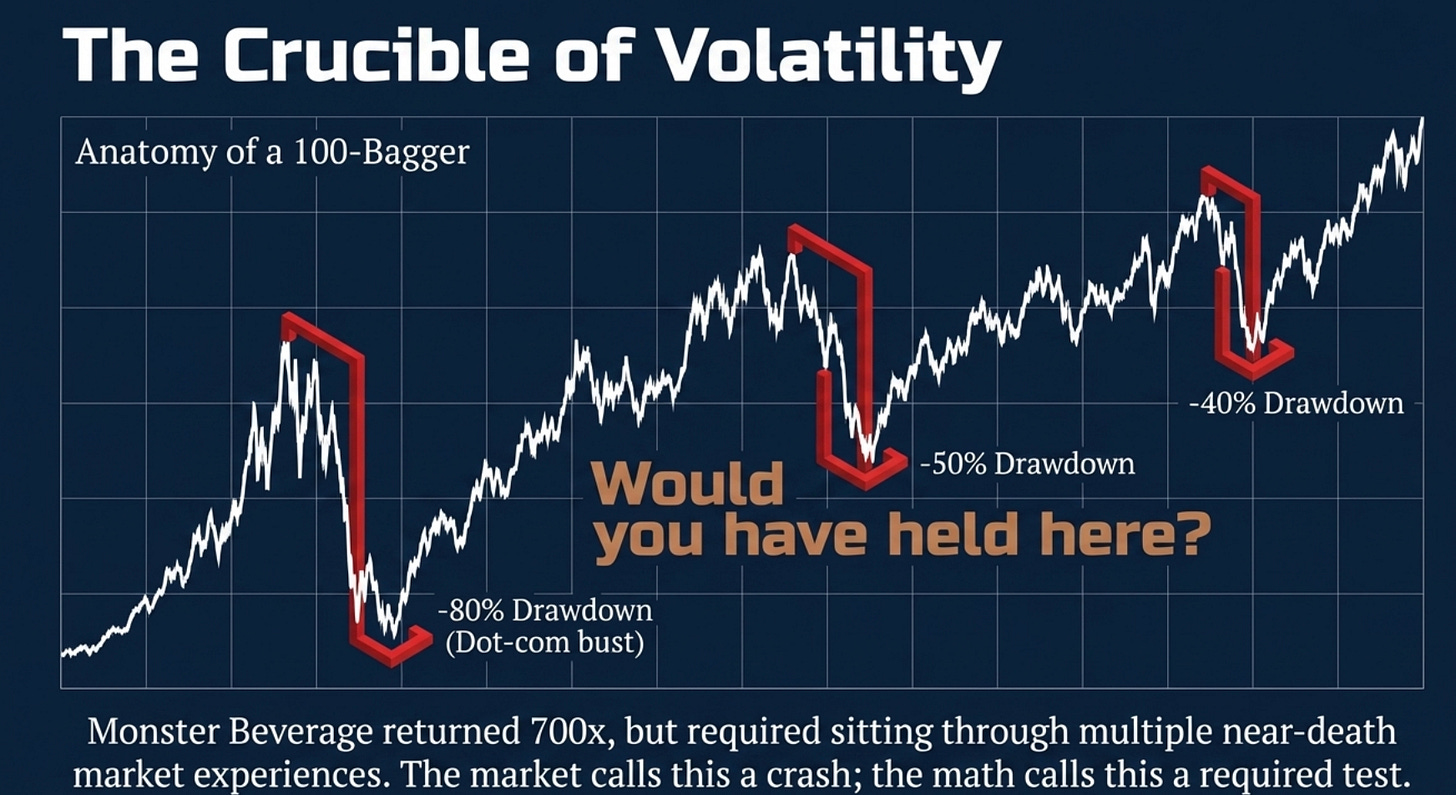 The Crucible of Volatility

Anatomy of a 100-Bagger

-80% Drawdown (Dot-com bust)

Would you have held here?

-50% Drawdown

-40% Drawdown

Monster Beverage returned 700x, but required sitting through multiple near-death market experiences. The market calls this a crash; the math calls this a required test.